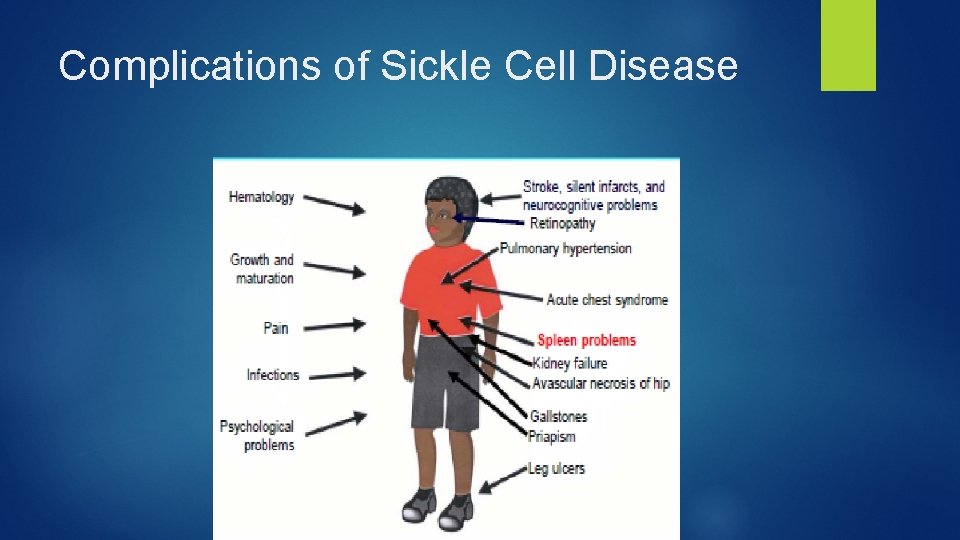 Complications of Sickle Cell Disease

Hematology

Growth and maturation

Pain

Infections

Psychological problems

Stroke, silent infarcts, and neurocognitive problems

Retinopathy

Pulmonary hypertension

Acute chest syndrome

Spleen problems

Kidney failure

Avascular necrosis of hip

Gallstones

Priapism

Leg ulcers